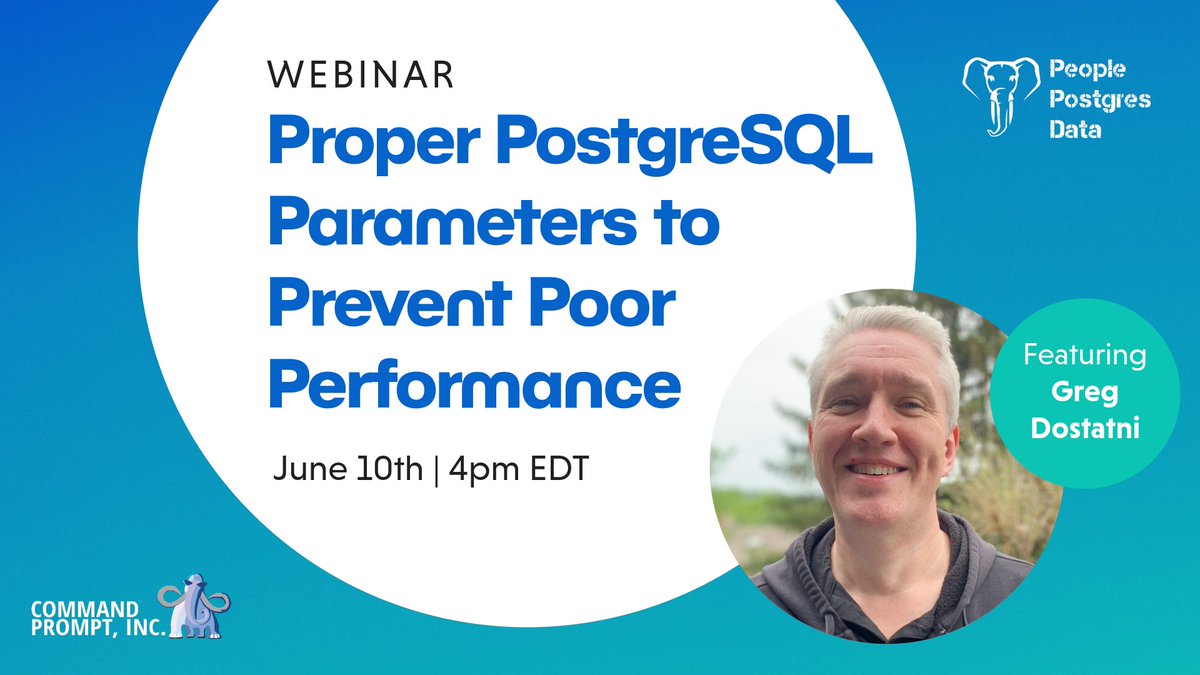 WEBINAR

Proper PostgreSQL Parameters to Prevent Poor Performance

June 10th | 4pm EDT

People Postgres Data

Featuring Greg Dostatni

COMMAND PROMPT, INC.